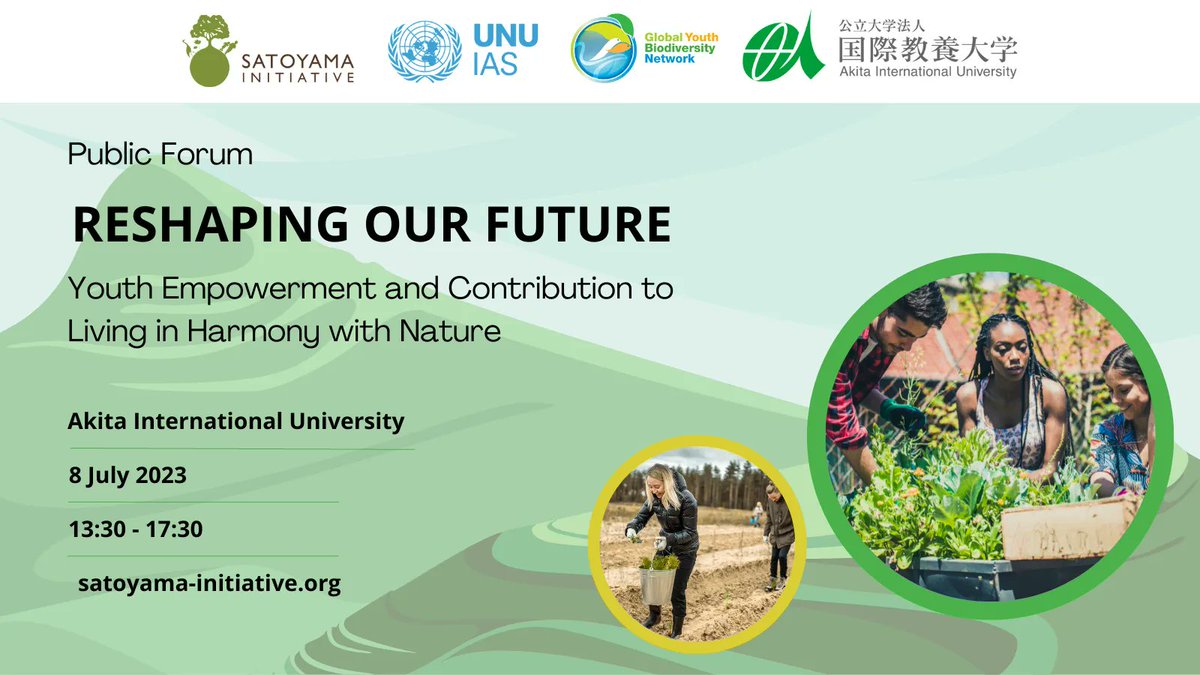 SATOYAMA INITIATIVE

UNU IAS

Global Youth Biodiversity Network

公立大学法人
国際教養大学
Akita International University

Public Forum

RESHAPING OUR FUTURE

Youth Empowerment and Contribution to Living in Harmony with Nature

Akita International University

8 July 2023

13:30 - 17:30

satoyama-initiative.org